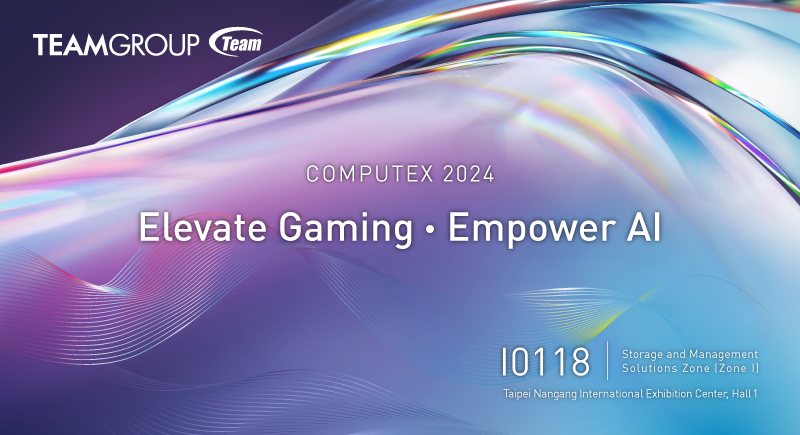 TEAMGROUP Team

COMPUTEX 2024

Elevate Gaming • Empower AI

I0118

Storage and Management Solutions Zone (Zone I)

Taipei Nangang International Exhibition Center, Hall 1